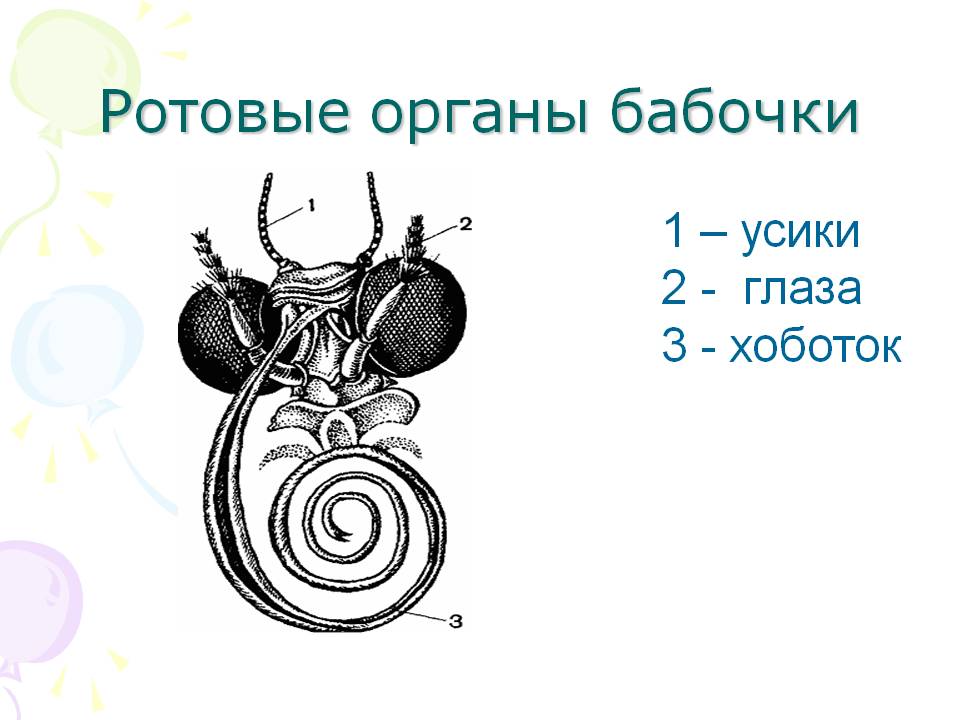 Ротовые органы бабочки

1
2
3

1 – усики
2 - глаза
3 - хоботок